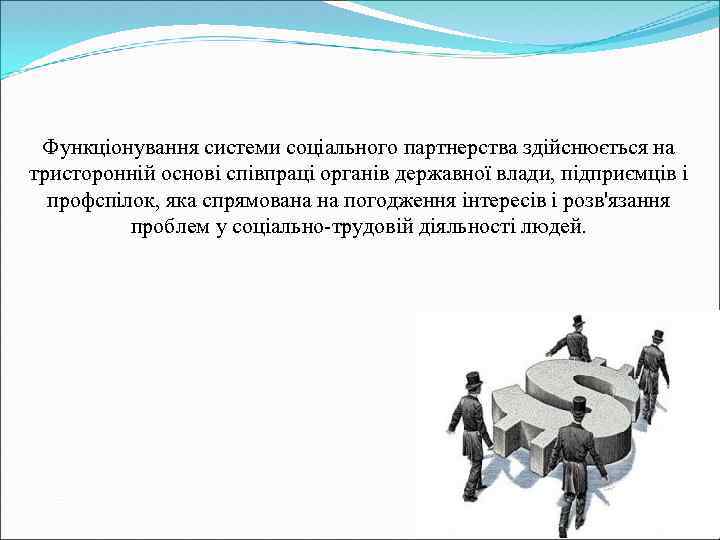 Функціонування системи соціального партнерства здійснюється на тристоронній основі співпраці органів державної влади, підприємців і профспілок, яка спрямована на погодження інтересів і розв'язання проблем у соціально-трудовій діяльності людей.